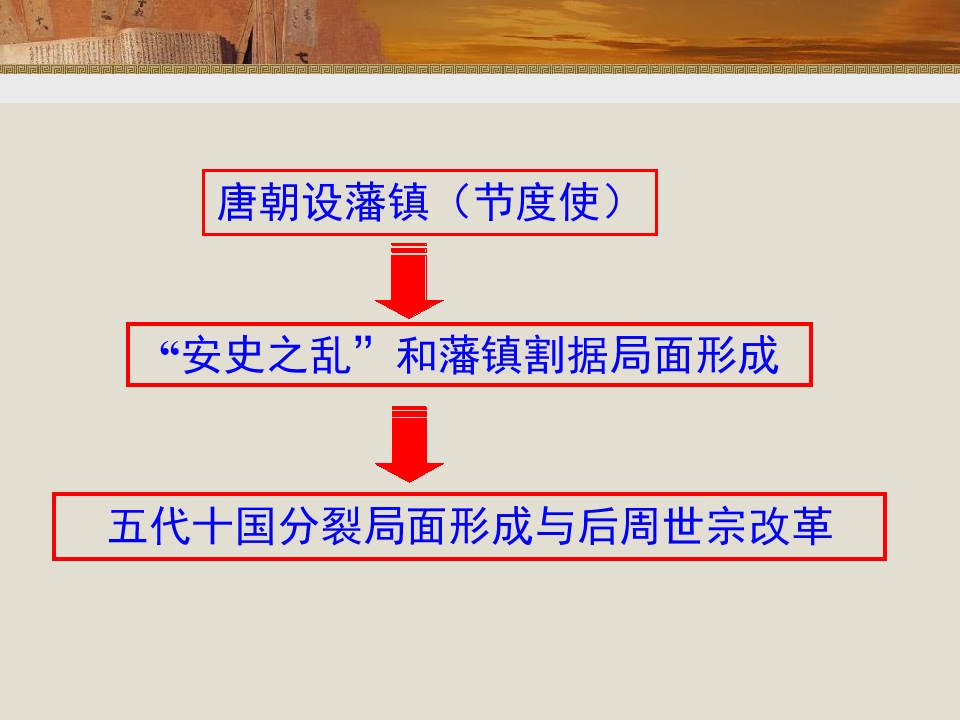 唐朝设藩镇（节度使）

“安史之乱”和藩镇割据局面形成

五代十国分裂局面形成与后周世宗改革